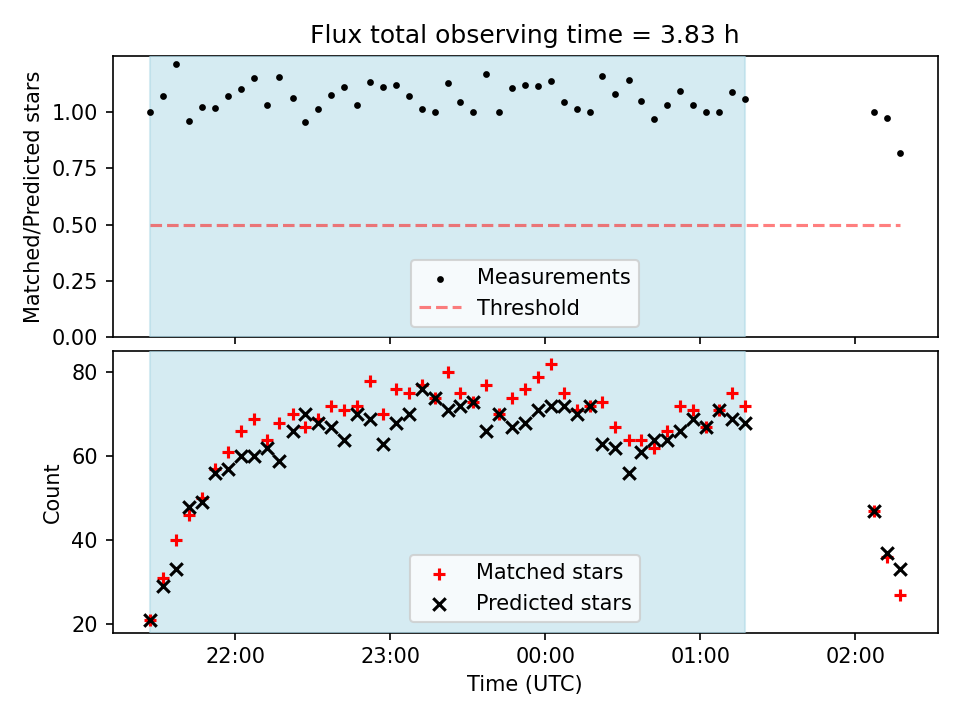 Flux total observing time = 3.83 h

Matched/Predicted stars

1.00
0.75
0.50
0.25
0.00

Measurements
Threshold

Count

80
60
40
20

Matched stars
Predicted stars

22:00
23:00
00:00
01:00
02:00

Time (UTC)